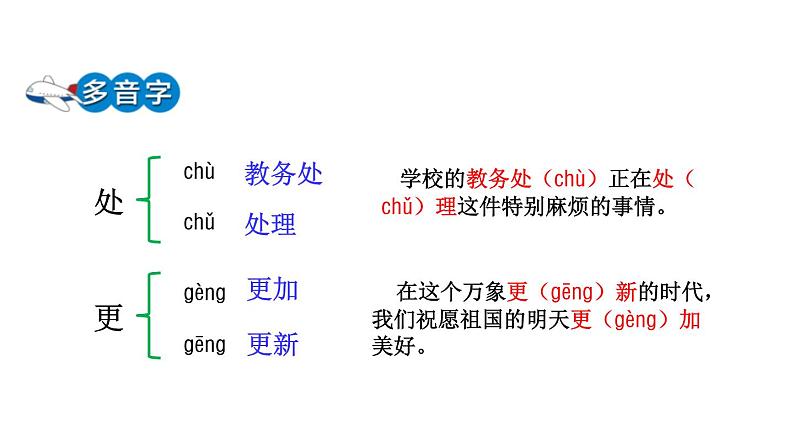 多音字

处
chù 教务处
chǔ 处理

学校的教务处（chù）正在处（chǔ）理这件特别麻烦的事情。

更
gèng 更加
gēng 更新

在这个万象更（gēng）新的时代，我们祝愿祖国的明天更（gèng）加美好。